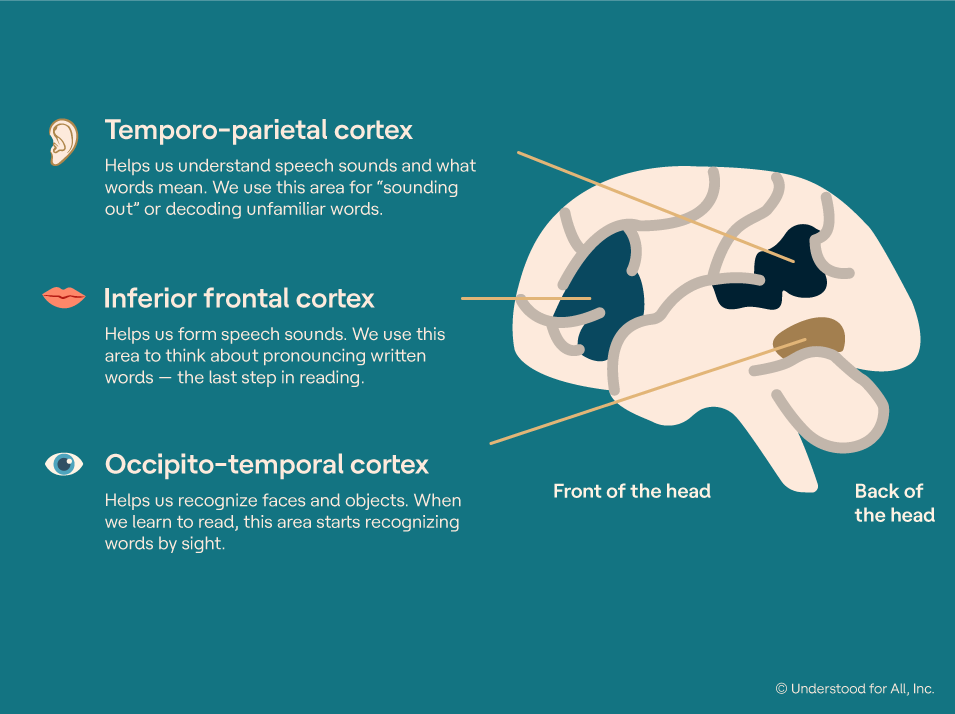 Temporo-parietal cortex

Helps us understand speech sounds and what words mean. We use this area for "sounding out" or decoding unfamiliar words.

Inferior frontal cortex

Helps us form speech sounds. We use this area to think about pronouncing written words — the last step in reading.

Occipito-temporal cortex

Helps us recognize faces and objects. When we learn to read, this area starts recognizing words by sight.

Front of the head

Back of the head

© Understood for All, Inc.